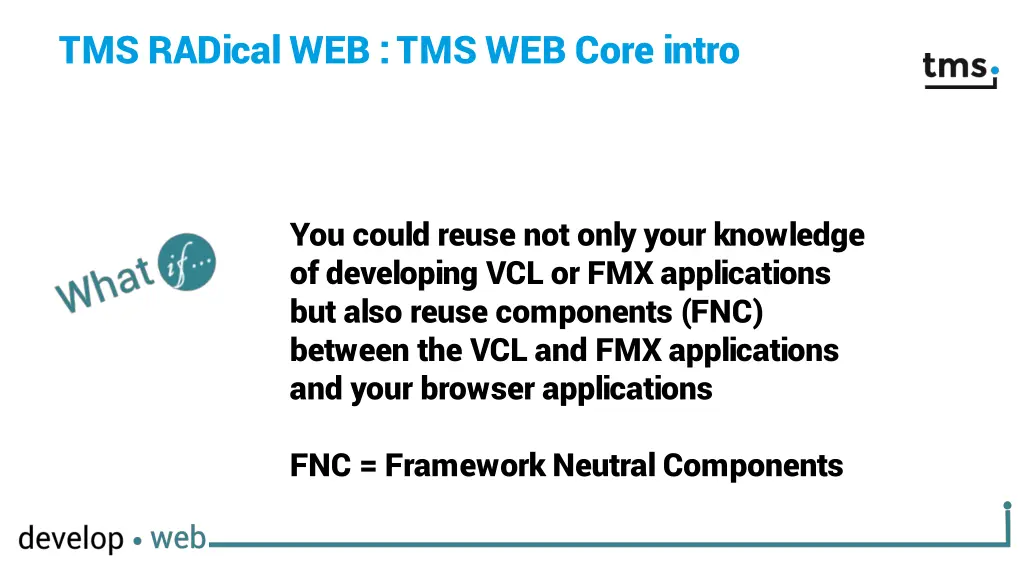 TMS RADical WEB : TMS WEB Core intro

tms.

What if...

You could reuse not only your knowledge of developing VCL or FMX applications but also reuse components (FNC) between the VCL and FMX applications and your browser applications

FNC = Framework Neutral Components

develop • web